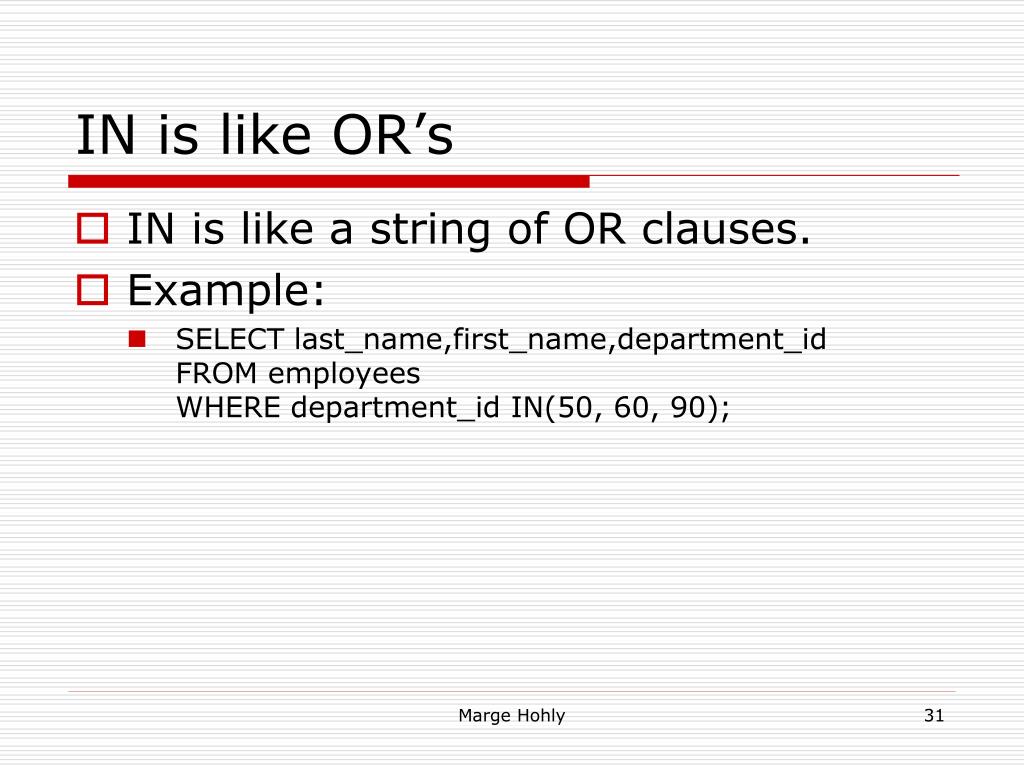 IN is like OR’s

IN is like a string of OR clauses.

Example:

SELECT last_name,first_name,department_id
FROM employees
WHERE department_id IN(50, 60, 90);

Marge Hohly

31